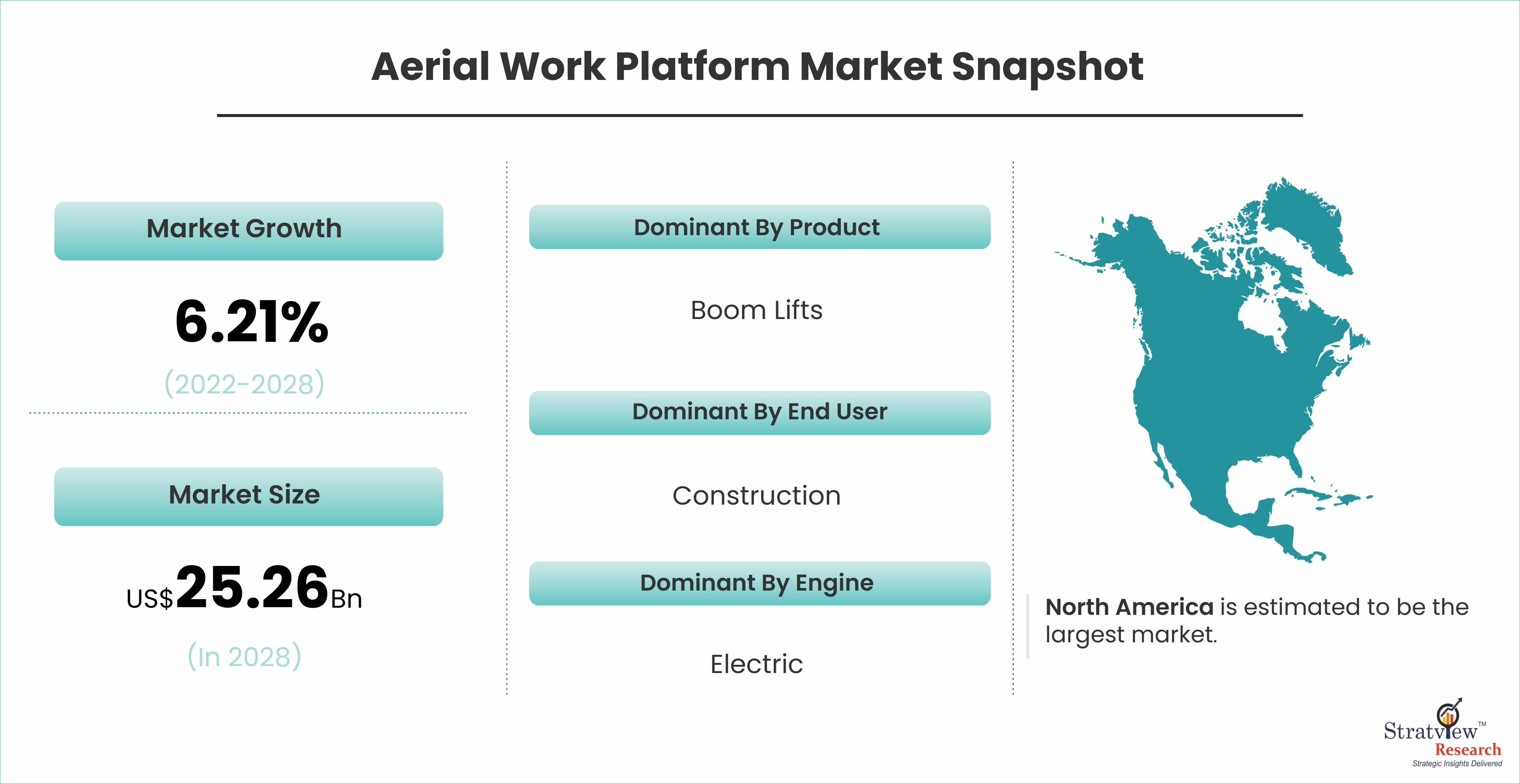 Aerial Work Platform Market Snapshot

Market Growth

6.21%

(2022-2028)

Market Size

US$25.26Bn

(In 2028)

Dominant By Product

Boom Lifts

Dominant By End User

Construction

Dominant By Engine

Electric

North America is estimated to be the largest market.

Stratview™ Research
Strategic Insights Delivered